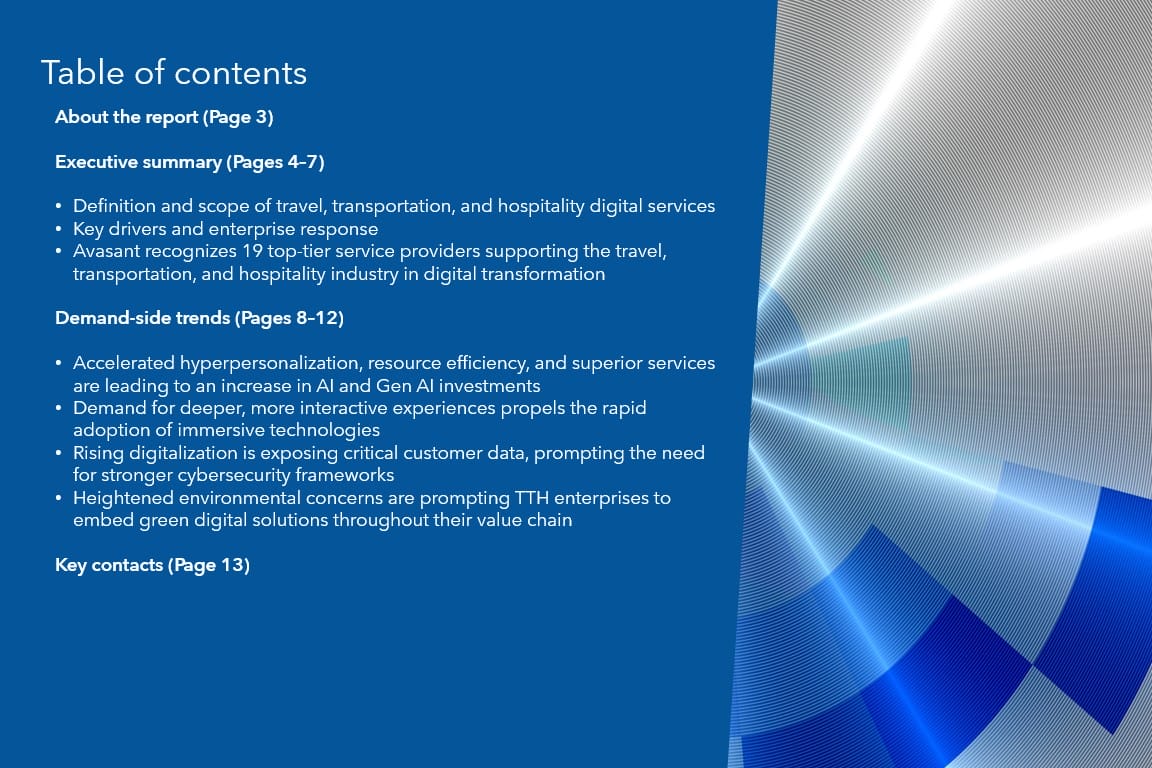 Table of contents

About the report (Page 3)

Executive summary (Pages 4–7)

• Definition and scope of travel, transportation, and hospitality digital services
• Key drivers and enterprise response
• Avasant recognizes 19 top-tier service providers supporting the travel, transportation, and hospitality industry in digital transformation

Demand-side trends (Pages 8–12)

• Accelerated hyperpersonalization, resource efficiency, and superior services are leading to an increase in AI and Gen AI investments
• Demand for deeper, more interactive experiences propels the rapid adoption of immersive technologies
• Rising digitalization is exposing critical customer data, prompting the need for stronger cybersecurity frameworks
• Heightened environmental concerns are prompting TTH enterprises to embed green digital solutions throughout their value chain

Key contacts (Page 13)